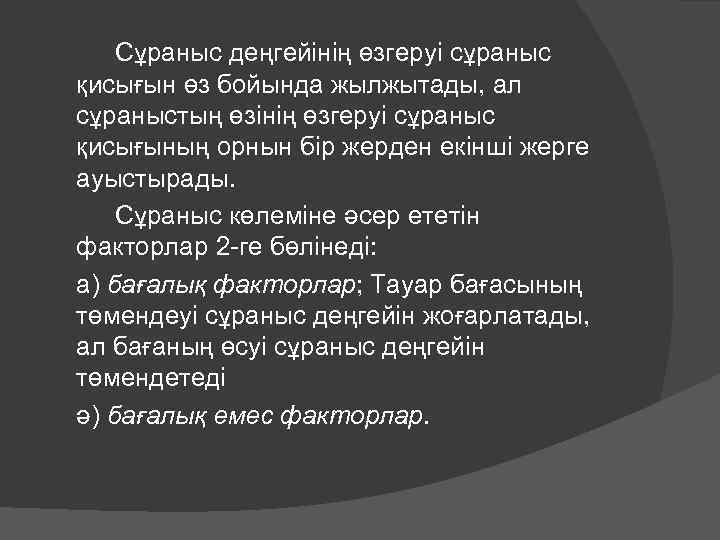 Сұраныс деңгейінің өзгеруі сұраныс қисығын өз бойында жылжытады, ал сұраныстың өзінің өзгеруі сұраныс қисығының орнын бір жерден екінші жерге ауыстырады.

Сұраныс көлеміне әсер ететін факторлар 2-ге бөлінеді:

а) бағалық факторлар; Тауар бағасының төмендеуі сұраныс деңгейін жоғарлатады, ал бағаның өсуі сұраныс деңгейін төмендетеді

ә) бағалық емес факторлар.